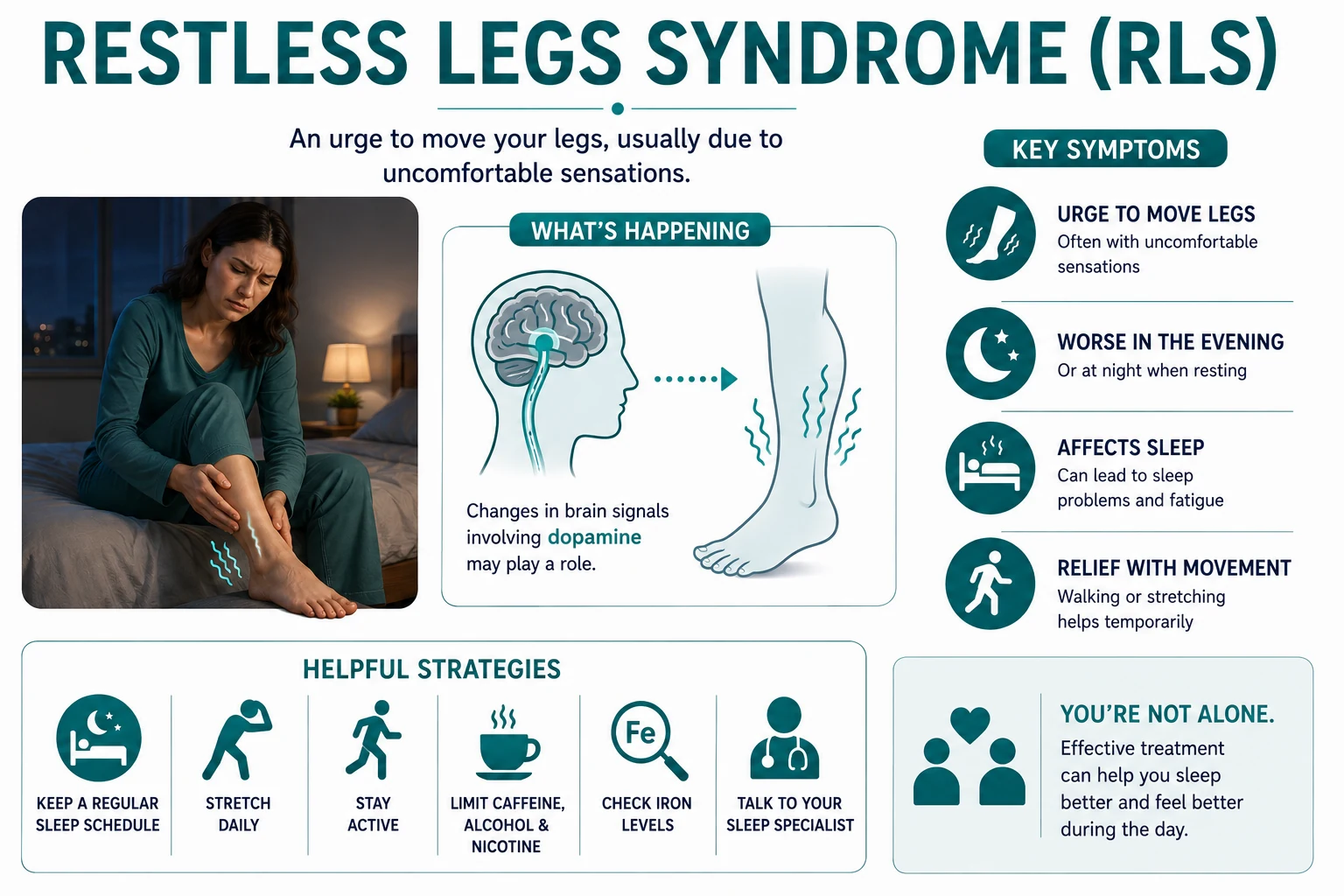 RESTLESS LEGS SYNDROME (RLS)

An urge to move your legs, usually due to uncomfortable sensations.

WHAT'S HAPPENING

Changes in brain signals involving dopamine may play a role.

KEY SYMPTOMS

URGE TO MOVE LEGS
Often with uncomfortable sensations

WORSE IN THE EVENING
Or at night when resting

AFFECTS SLEEP
Can lead to sleep problems and fatigue

RELIEF WITH MOVEMENT
Walking or stretching helps temporarily

HELPFUL STRATEGIES

KEEP A REGULAR SLEEP SCHEDULE

STRETCH DAILY

STAY ACTIVE

LIMIT CAFFEINE, ALCOHOL & NICOTINE

Fe

CHECK IRON LEVELS

TALK TO YOUR SLEEP SPECIALIST

YOU'RE NOT ALONE.
Effective treatment can help you sleep better and feel better during the day.